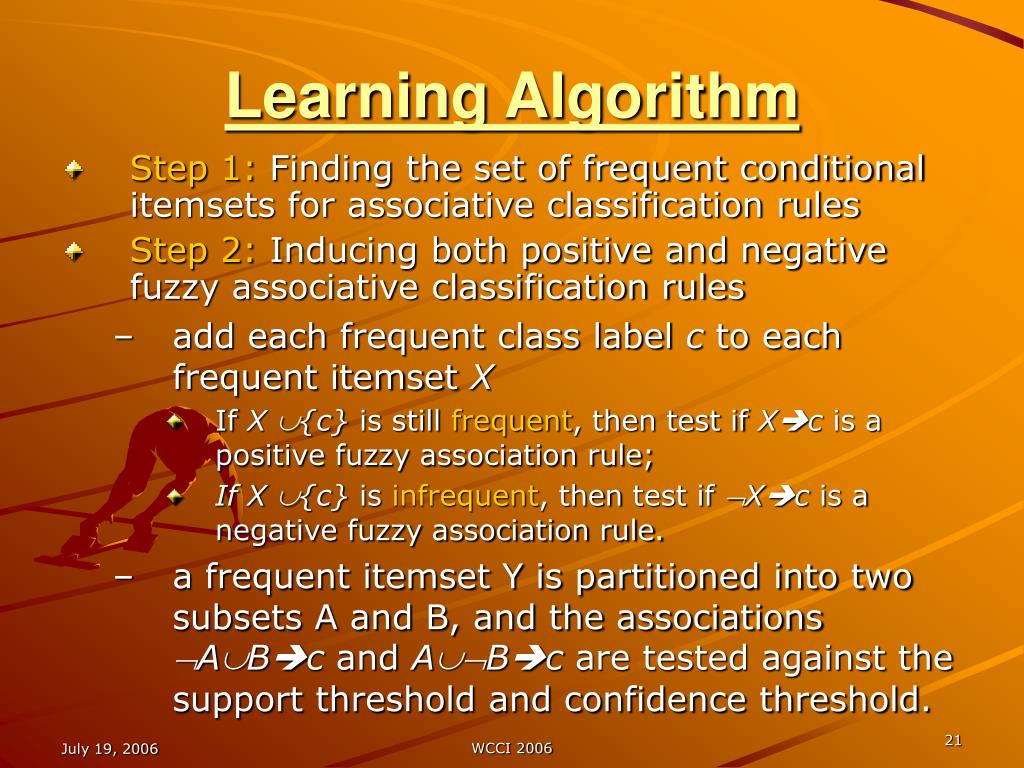 Learning Algorithm

Step 1: Finding the set of frequent conditional itemsets for associative classification rules

Step 2: Inducing both positive and negative fuzzy associative classification rules

– add each frequent class label $c$ to each frequent itemset $X$

If $X \cup \{c\}$ is still frequent, then test if $X \rightarrow c$ is a positive fuzzy association rule;

If $X \cup \{c\}$ is infrequent, then test if $\neg X \rightarrow c$ is a negative fuzzy association rule.

– a frequent itemset Y is partitioned into two subsets A and B, and the associations $\neg A \cup B \rightarrow c$ and $A \cup \neg B \rightarrow c$ are tested against the support threshold and confidence threshold.

July 19, 2006

WCCI 2006

21